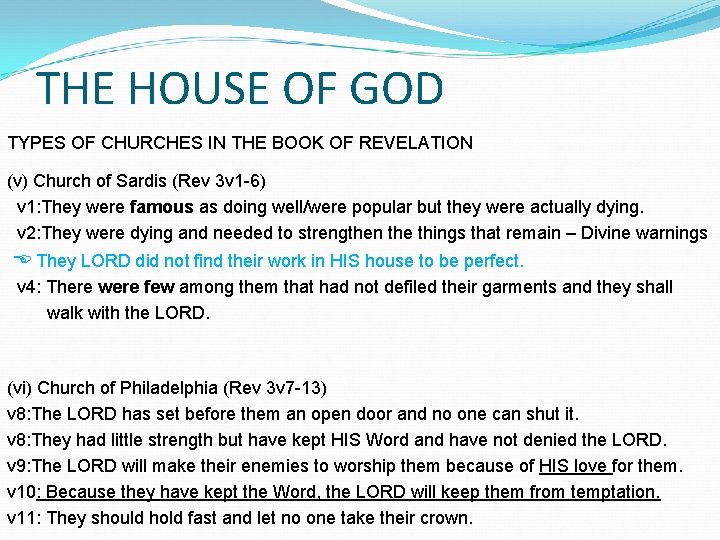 THE HOUSE OF GOD

TYPES OF CHURCHES IN THE BOOK OF REVELATION

(v) Church of Sardis (Rev 3v1-6)
v1:They were famous as doing well/were popular but they were actually dying.
v2:They were dying and needed to strengthen the things that remain – Divine warnings
They LORD did not find their work in HIS house to be perfect.
v4: There were few among them that had not defiled their garments and they shall walk with the LORD.

(vi) Church of Philadelphia (Rev 3v7-13)
v8:The LORD has set before them an open door and no one can shut it.
v8:They had little strength but have kept HIS Word and have not denied the LORD.
v9:The LORD will make their enemies to worship them because of HIS love for them.
v10: Because they have kept the Word, the LORD will keep them from temptation.
v11: They should hold fast and let no one take their crown.